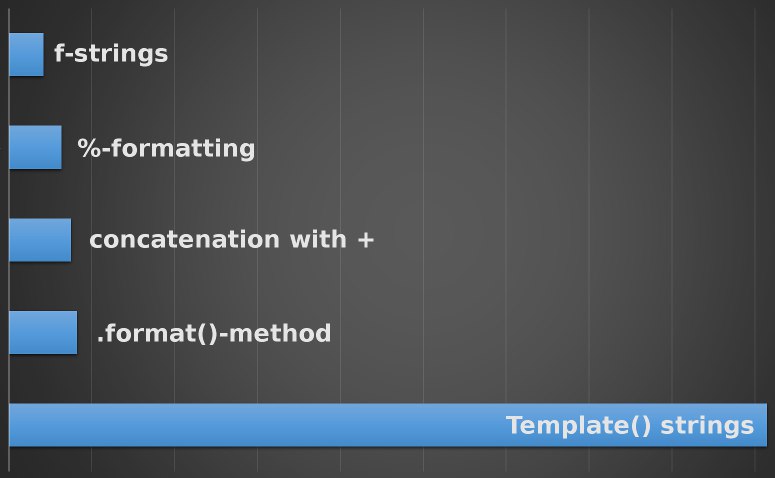 f-strings

%-formatting

concatenation with +

.format()-method

Template() strings